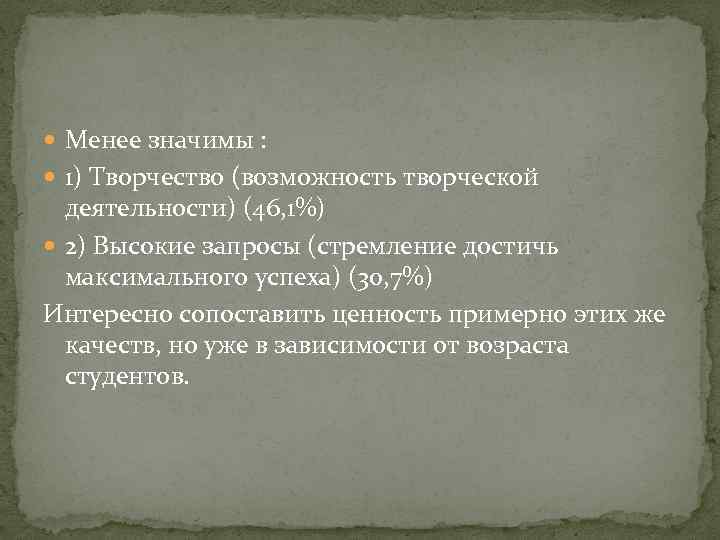 Менее значимы :

1) Творчество (возможность творческой деятельности) (46,1%)

2) Высокие запросы (стремление достичь максимального успеха) (30,7%)

Интересно сопоставить ценность примерно этих же качеств, но уже в зависимости от возраста студентов.